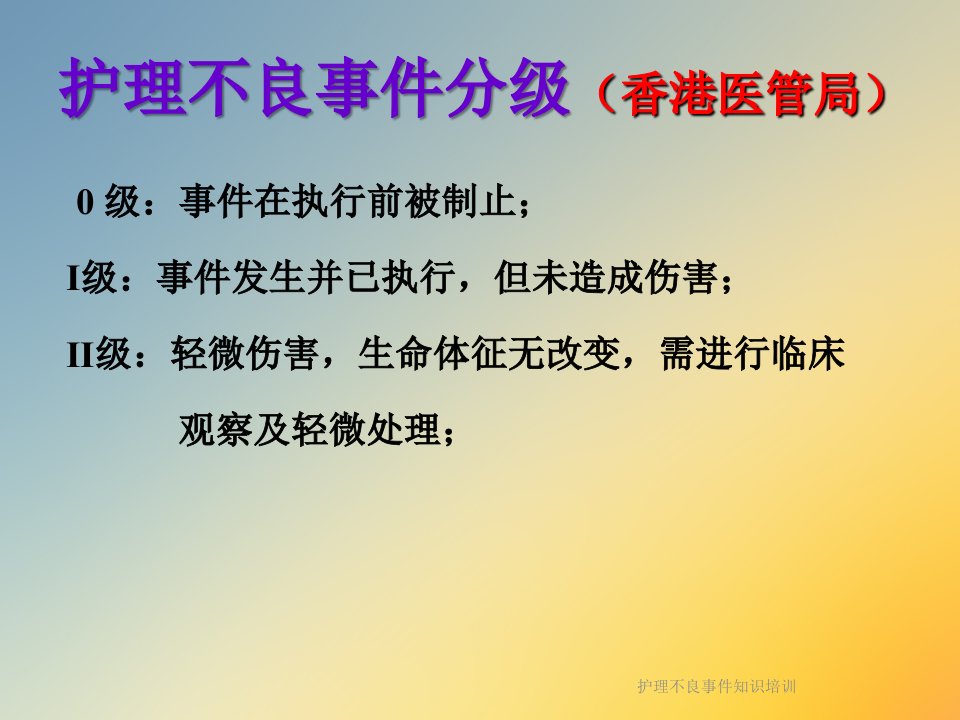 护理不良事件分级（香港医管局）

0 级：事件在执行前被制止；

I级：事件发生并已执行，但未造成伤害；

II级：轻微伤害，生命体征无改变，需进行临床观察及轻微处理；

护理不良事件知识培训